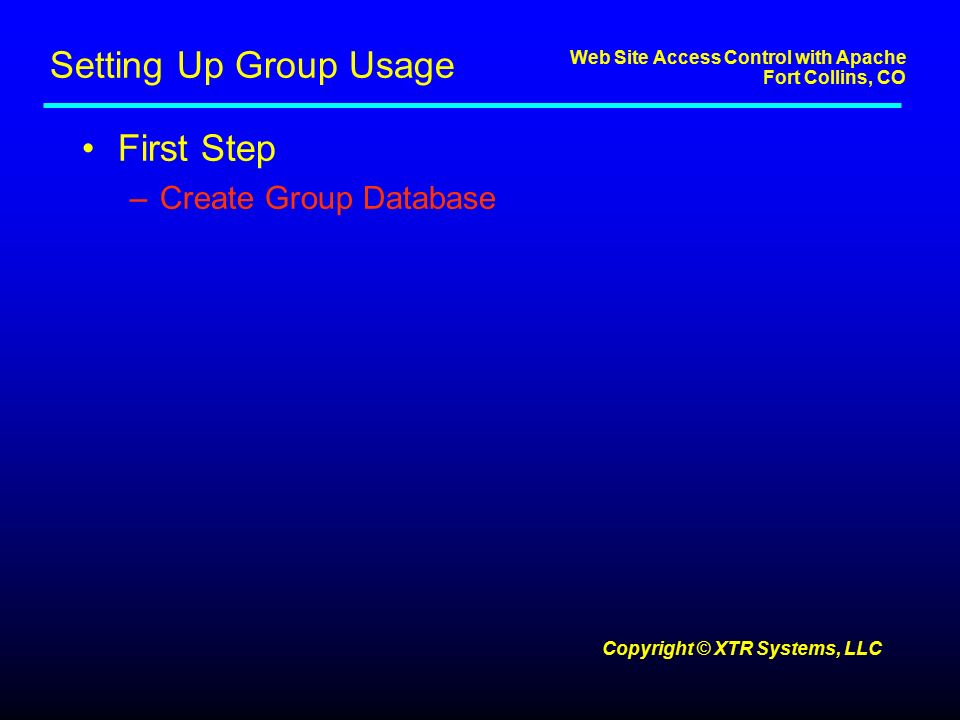 Setting Up Group Usage

Web Site Access Control with Apache
Fort Collins, CO

• First Step
– Create Group Database

Copyright © XTR Systems, LLC